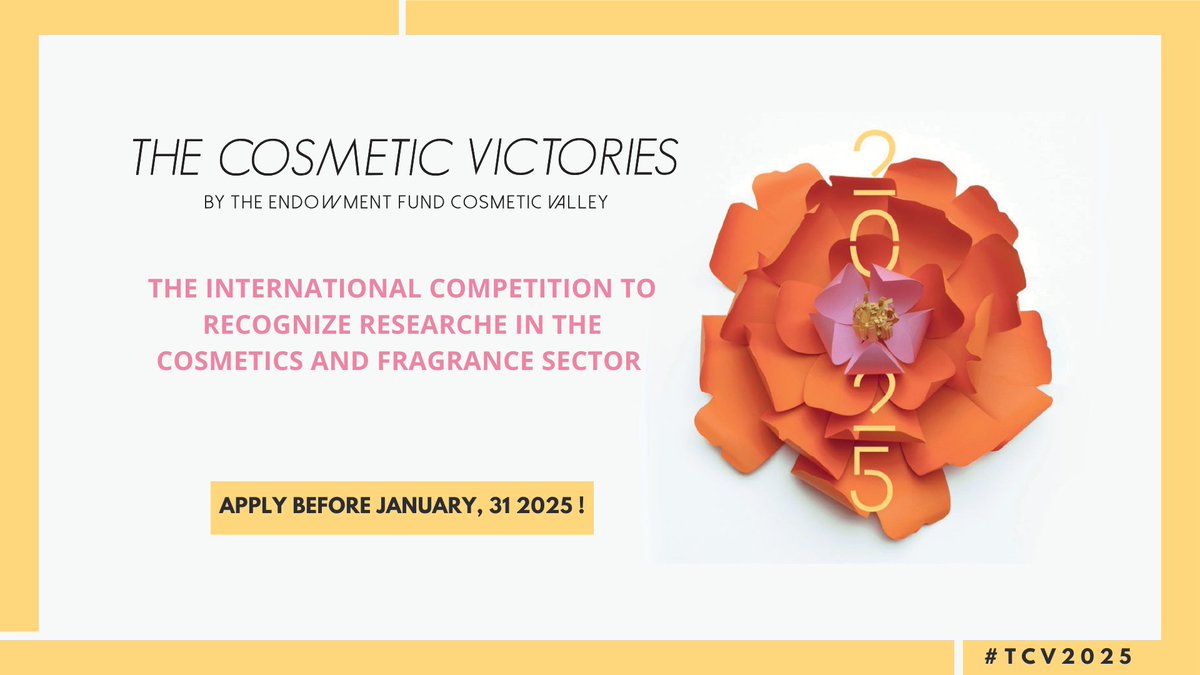 THE COSMETIC VICTORIES
BY THE ENDOWMENT FUND COSMETIC VALLEY

THE INTERNATIONAL COMPETITION TO RECOGNIZE RESEARCHE IN THE COSMETICS AND FRAGRANCE SECTOR

APPLY BEFORE JANUARY, 31 2025 !

2025

#TCV2025